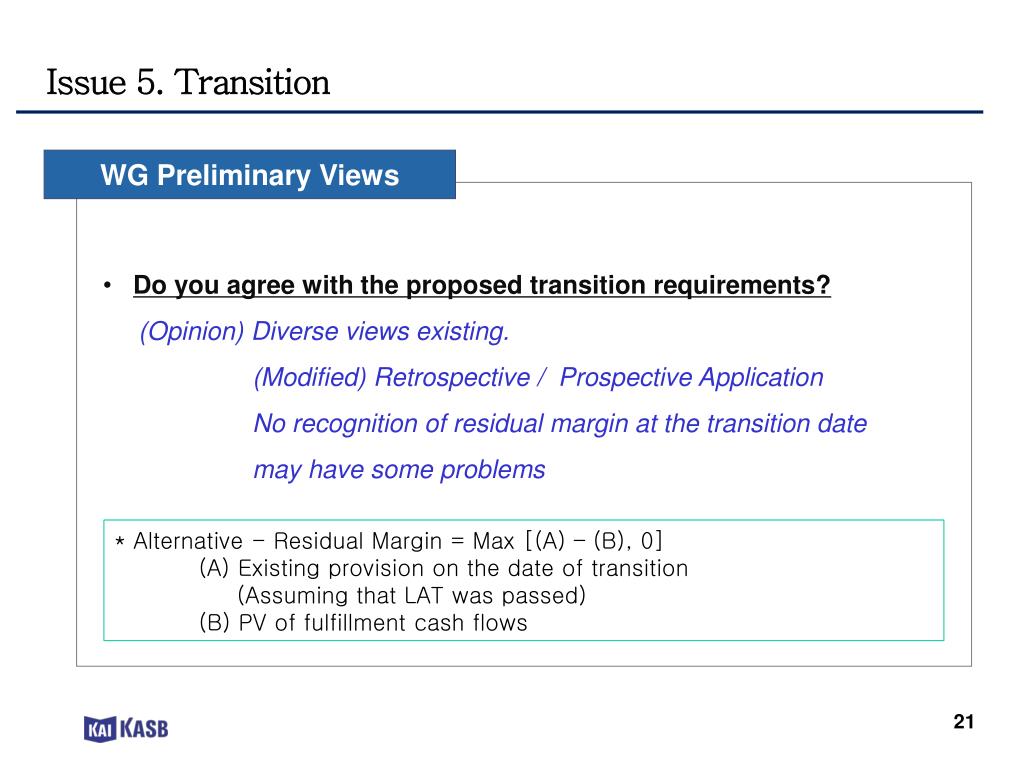 Issue 5. Transition

WG Preliminary Views

• Do you agree with the proposed transition requirements?

(Opinion) Diverse views existing.

(Modified) Retrospective / Prospective Application

No recognition of residual margin at the transition date may have some problems

* Alternative – Residual Margin = Max [(A) – (B), 0]
(A) Existing provision on the date of transition
(Assuming that LAT was passed)
(B) PV of fulfillment cash flows

KAI KASB

21